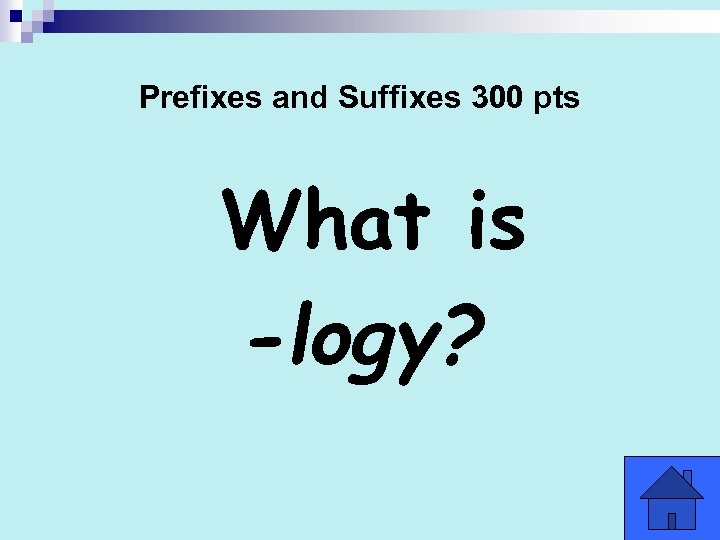 Prefixes and Suffixes 300 pts

What is -logy?